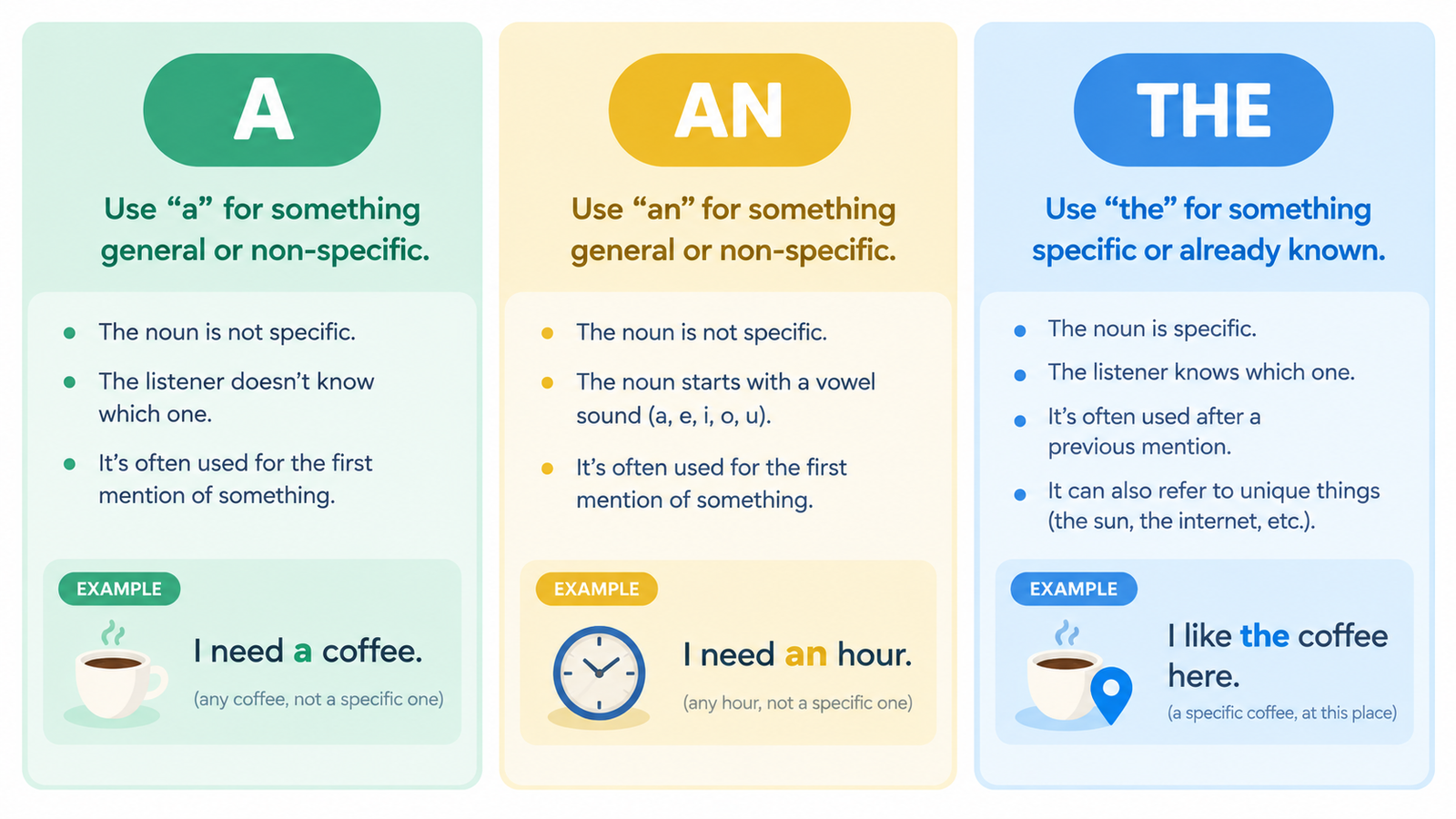 A

Use “a” for something general or non-specific.

- The noun is not specific.
- The listener doesn’t know which one.
- It’s often used for the first mention of something.

EXAMPLE

I need a coffee.

(any coffee, not a specific one)

AN

Use “an” for something general or non-specific.

- The noun is not specific.
- The noun starts with a vowel sound (a, e, i, o, u).
- It’s often used for the first mention of something.

EXAMPLE

I need an hour.

(any hour, not a specific one)

THE

Use “the” for something specific or already known.

- The noun is specific.
- The listener knows which one.
- It’s often used after a previous mention.
- It can also refer to unique things (the sun, the internet, etc.).

EXAMPLE

I like the coffee here.

(a specific coffee, at this place)